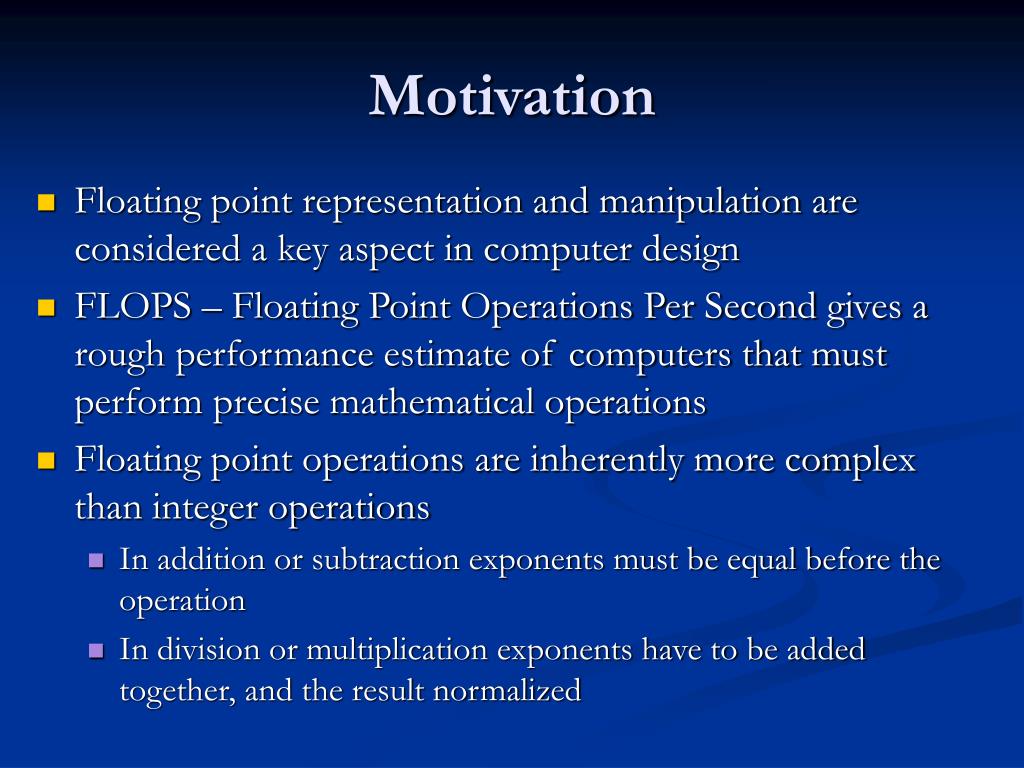 Motivation

Floating point representation and manipulation are considered a key aspect in computer design

FLOPS – Floating Point Operations Per Second gives a rough performance estimate of computers that must perform precise mathematical operations

Floating point operations are inherently more complex than integer operations

In addition or subtraction exponents must be equal before the operation

In division or multiplication exponents have to be added together, and the result normalized